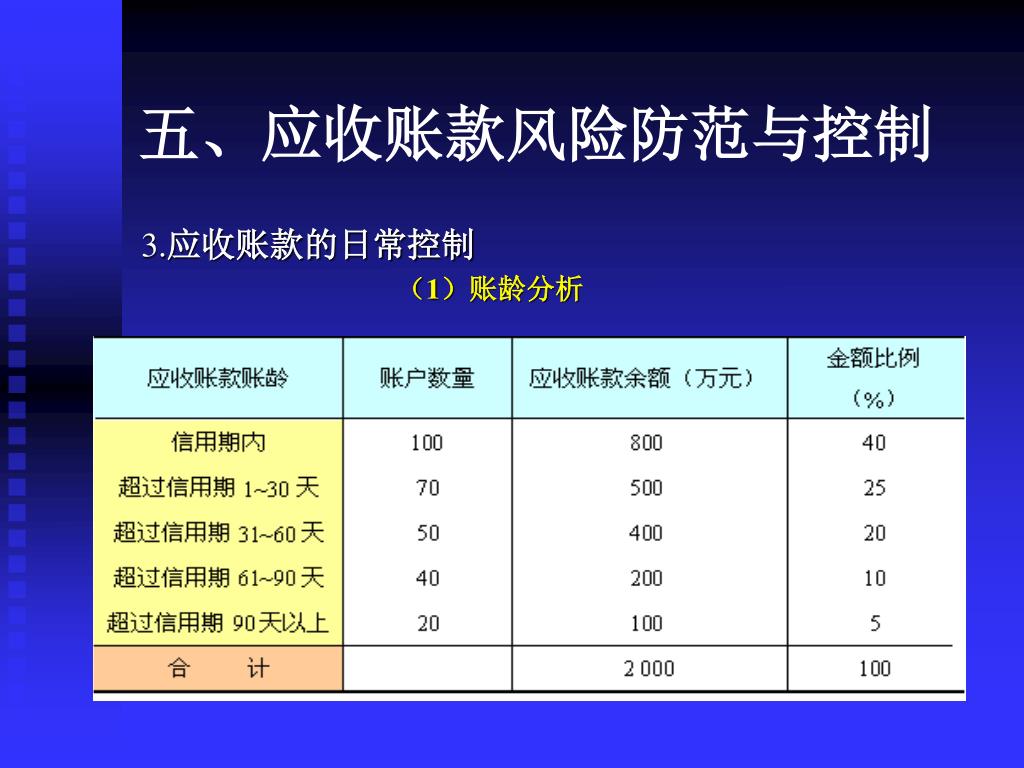 五、应收账款风险防范与控制

3.应收账款的日常控制

（1）账龄分析

| 应收账款账龄 | 账户数量 | 应收账款余额（万元） | 金额比例（%） |
|---|---|---|---|
| 信用期内 | 100 | 800 | 40 |
| 超过信用期 1~30 天 | 70 | 500 | 25 |
| 超过信用期 31~60 天 | 50 | 400 | 20 |
| 超过信用期 61~90 天 | 40 | 200 | 10 |
| 超过信用期 90天以上 | 20 | 100 | 5 |
| 合 计 | | 2 000 | 100 |